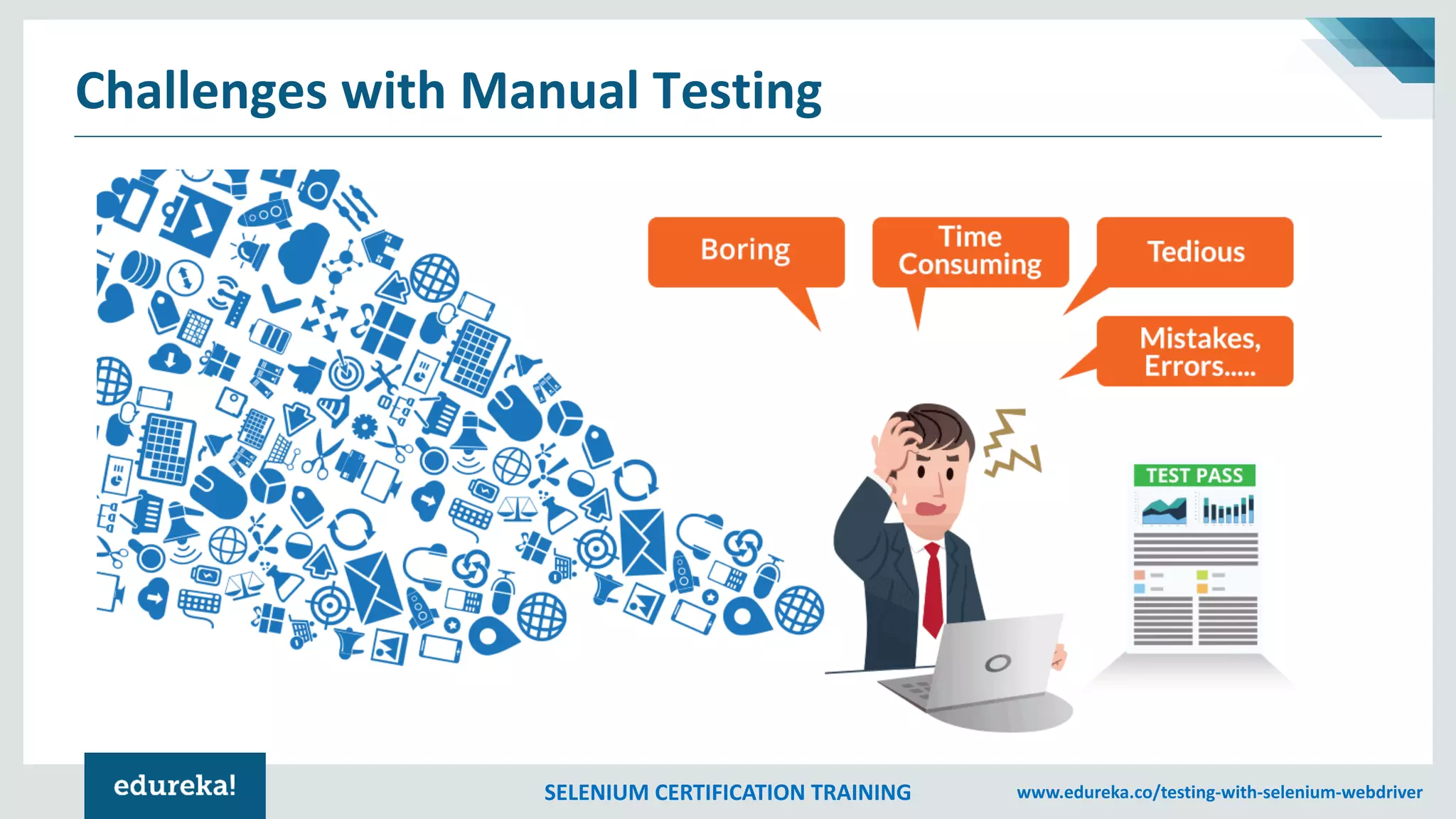 Challenges with Manual Testing

Boring

Time Consuming

Tedious

Mistakes, Errors.....

TEST PASS

edureka!

SELENIUM CERTIFICATION TRAINING

www.edureka.co/testing-with-selenium-webdriver